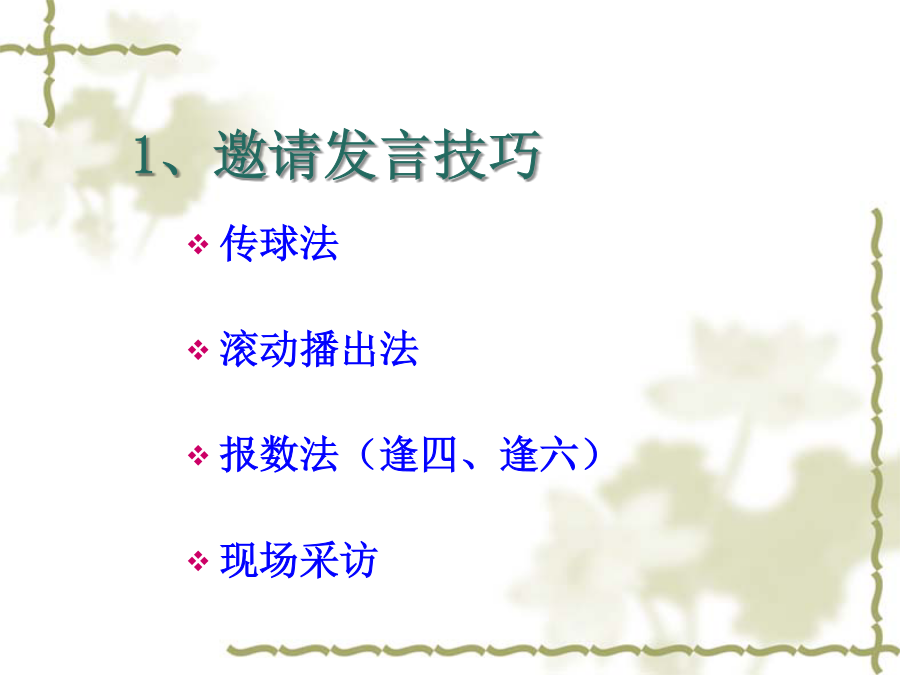 1、邀请发言技巧

❖ 传球法

❖ 滚动播出法

❖ 报数法（逢四、逢六）

❖ 现场采访